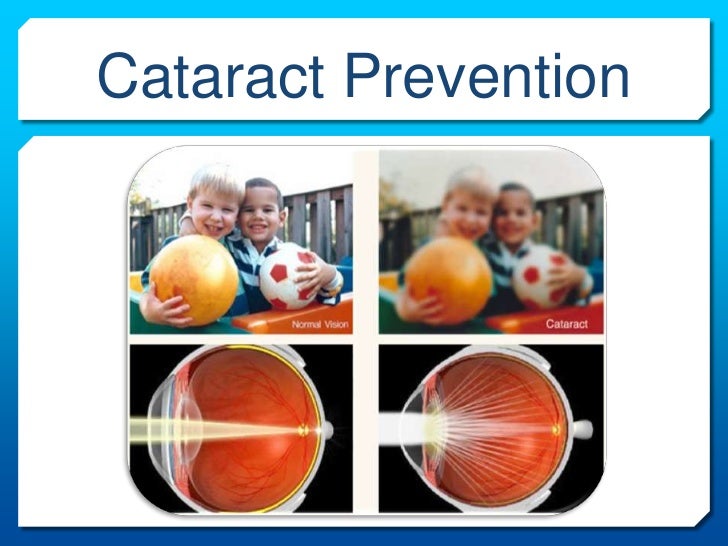 Cataract Prevention

Normal Vision

Cataract